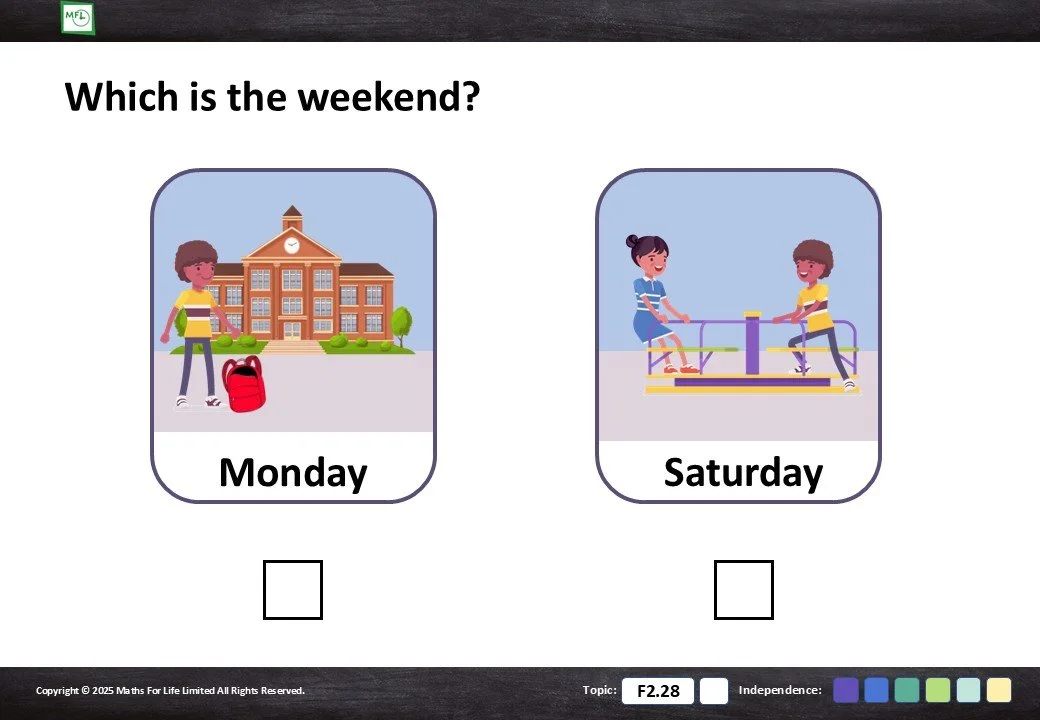 MFL

Which is the weekend?

Monday

Saturday

Copyright © 2025 Maths For Life Limited All Rights Reserved.

Topic: F2.28

Independence: